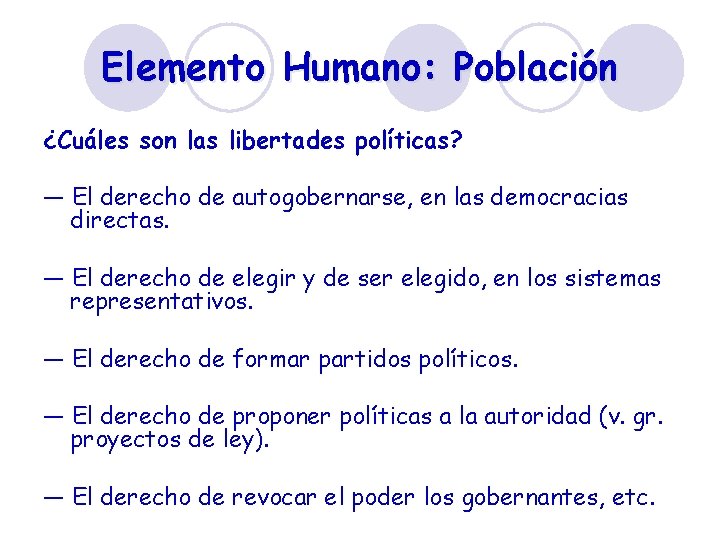 Elemento Humano: Población

¿Cuáles son las libertades políticas?

— El derecho de autogobernarse, en las democracias directas.

— El derecho de elegir y de ser elegido, en los sistemas representativos.

— El derecho de formar partidos políticos.

— El derecho de proponer políticas a la autoridad (v. gr. proyectos de ley).

— El derecho de revocar el poder los gobernantes, etc.